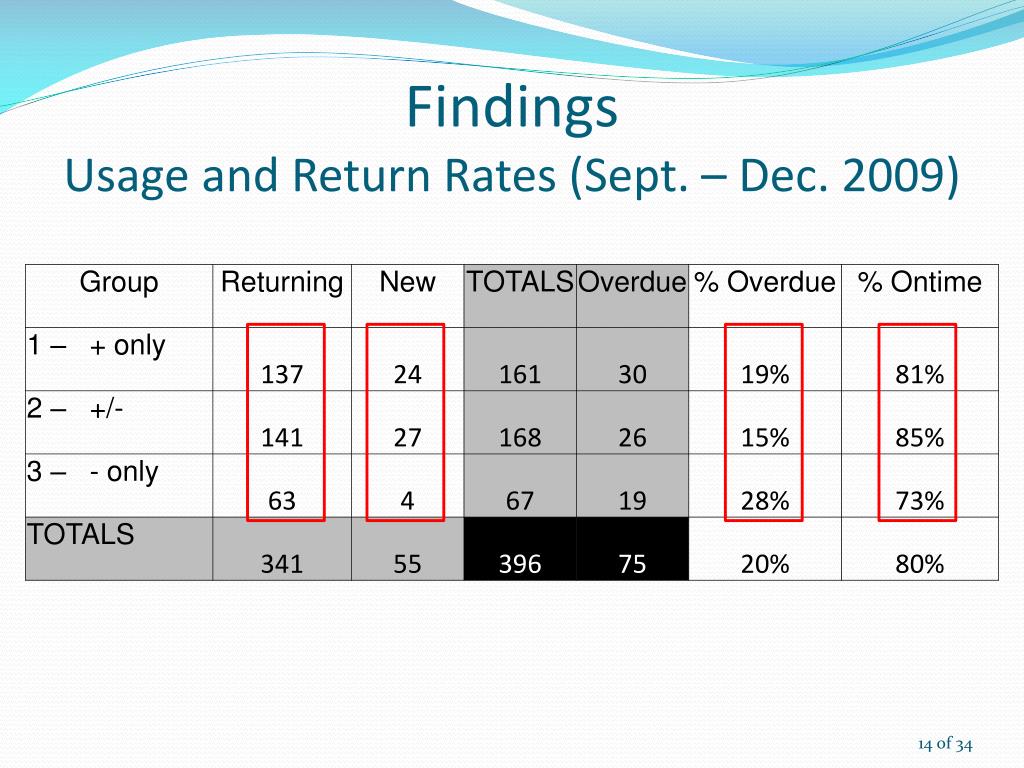 Findings
Usage and Return Rates (Sept. – Dec. 2009)

| Group | Returning | New | TOTALS | Overdue | % Overdue | % Ontime |
|---|---|---|---|---|---|---|
| 1 – + only | 137 | 24 | 161 | 30 | 19% | 81% |
| 2 – +/- | 141 | 27 | 168 | 26 | 15% | 85% |
| 3 – - only | 63 | 4 | 67 | 19 | 28% | 73% |
| TOTALS | 341 | 55 | 396 | 75 | 20% | 80% |

14 of 34